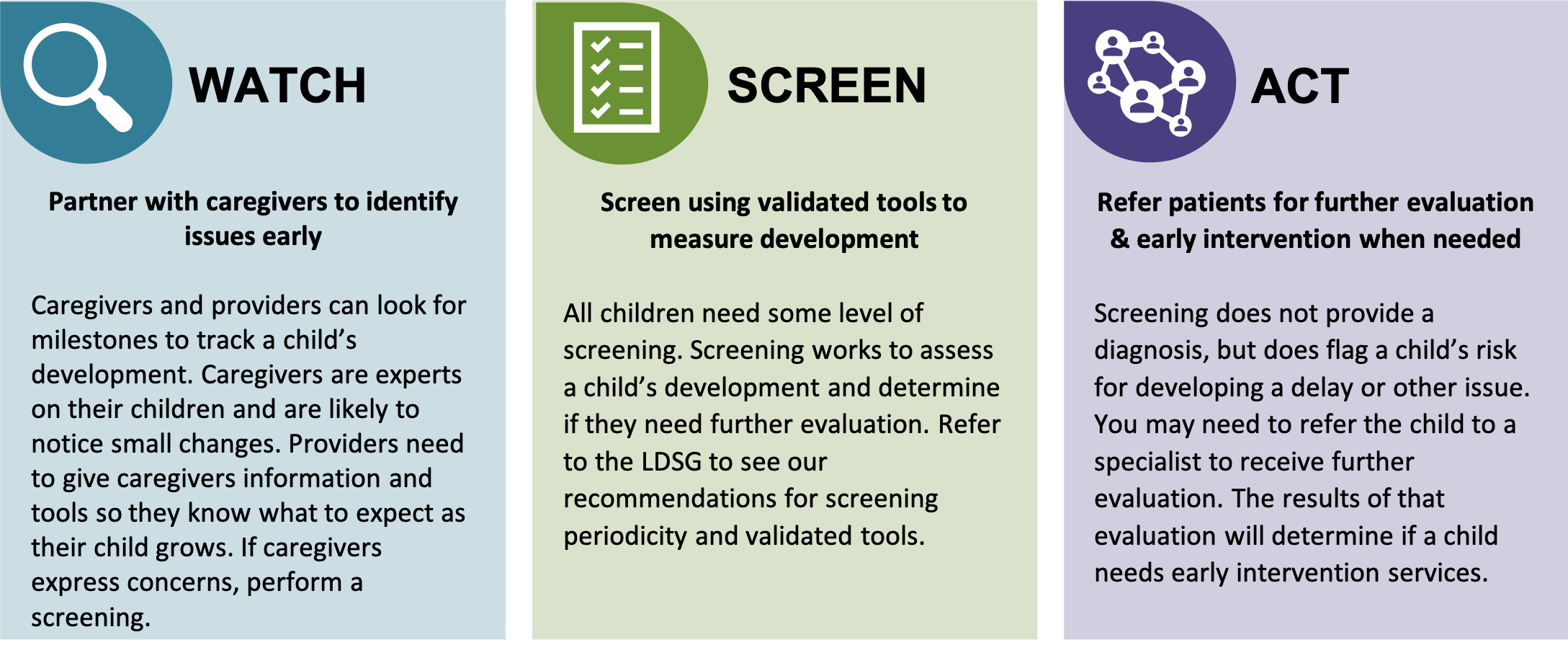 WATCH

Partner with caregivers to identify issues early

Caregivers and providers can look for milestones to track a child's development. Caregivers are experts on their children and are likely to notice small changes. Providers need to give caregivers information and tools so they know what to expect as their child grows. If caregivers express concerns, perform a screening.

SCREEN

Screen using validated tools to measure development

All children need some level of screening. Screening works to assess a child's development and determine if they need further evaluation. Refer to the LDSG to see our recommendations for screening periodicity and validated tools.

ACT

Refer patients for further evaluation & early intervention when needed

Screening does not provide a diagnosis, but does flag a child's risk for developing a delay or other issue. You may need to refer the child to a specialist to receive further evaluation. The results of that evaluation will determine if a child needs early intervention services.